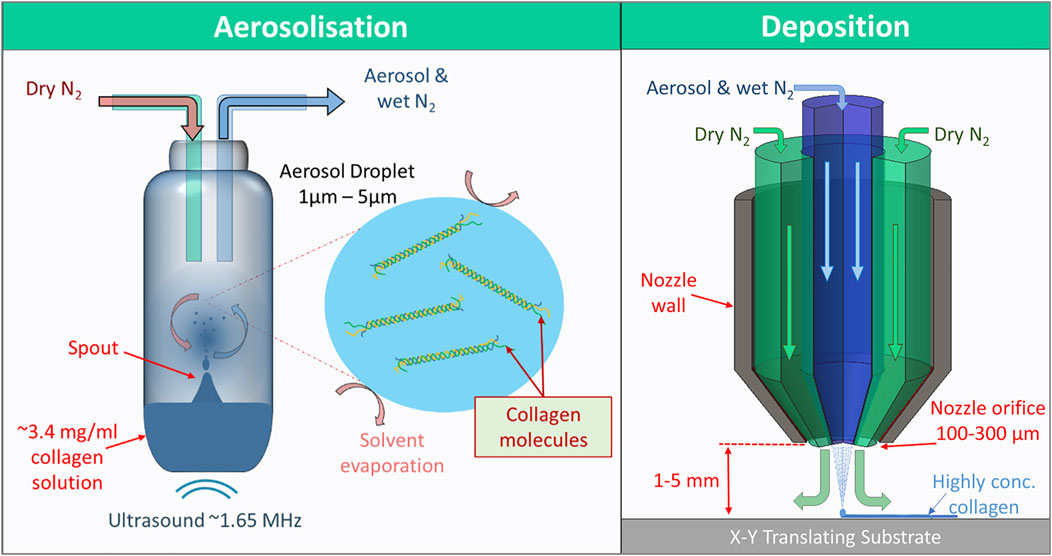 Aerosolisation

Dry $N_2$

Aerosol & wet $N_2$

Aerosol Droplet 1µm – 5µm

Spout

~3.4 mg/ml collagen solution

Ultrasound ~1.65 MHz

Solvent evaporation

Collagen molecules

Deposition

Aerosol & wet $N_2$

Dry $N_2$

Dry $N_2$

Nozzle wall

Nozzle orifice 100-300 µm

1-5 mm

Highly conc. collagen

X-Y Translating Substrate